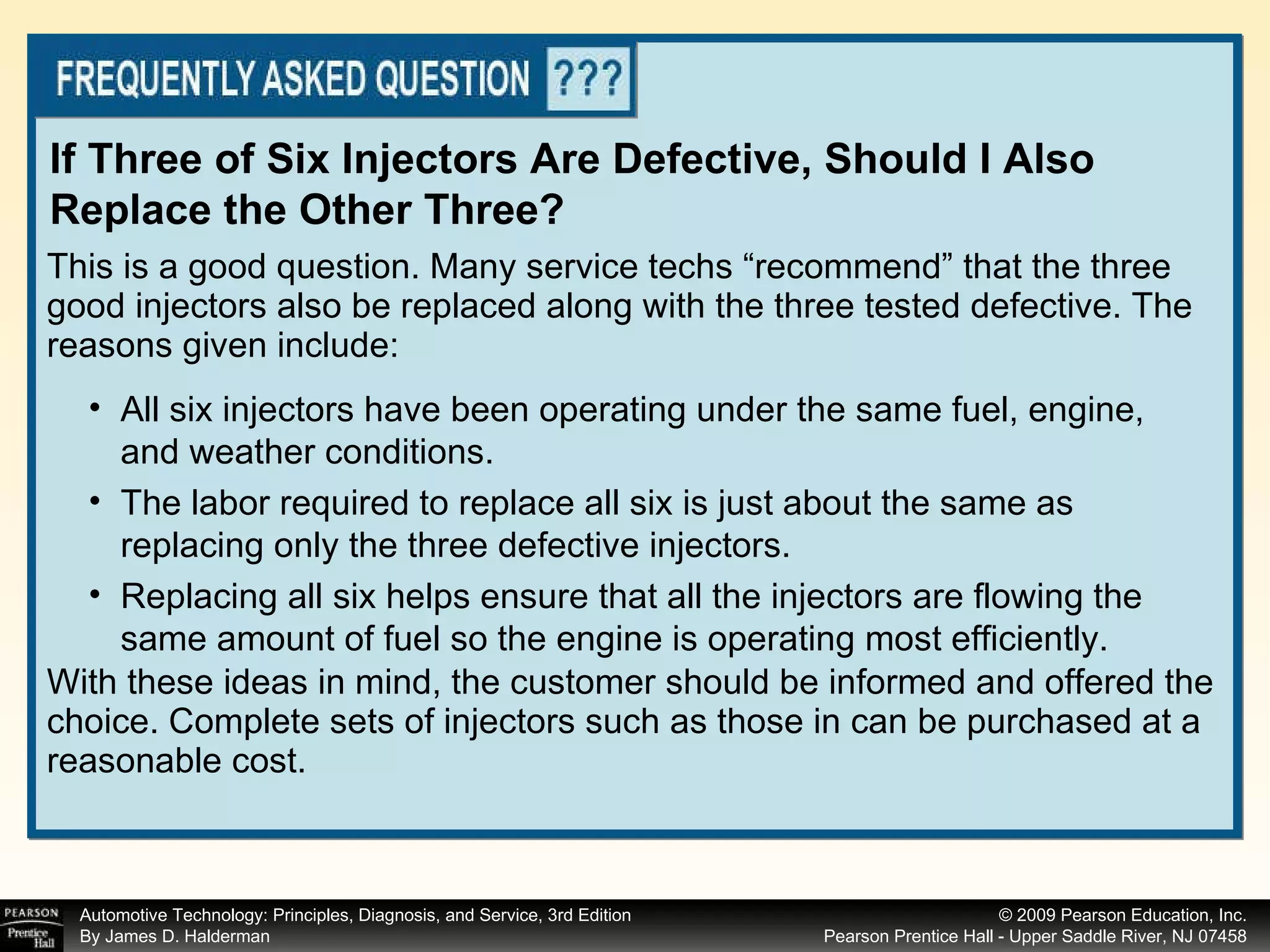 FREQUENTLY ASKED QUESTION ???

If Three of Six Injectors Are Defective, Should I Also Replace the Other Three?

This is a good question. Many service techs “recommend” that the three good injectors also be replaced along with the three tested defective. The reasons given include:

• All six injectors have been operating under the same fuel, engine, and weather conditions.
• The labor required to replace all six is just about the same as replacing only the three defective injectors.
• Replacing all six helps ensure that all the injectors are flowing the same amount of fuel so the engine is operating most efficiently.

With these ideas in mind, the customer should be informed and offered the choice. Complete sets of injectors such as those in can be purchased at a reasonable cost.

PEARSON Prentice Hall

Automotive Technology: Principles, Diagnosis, and Service, 3rd Edition
By James D. Halderman

© 2009 Pearson Education, Inc.
Pearson Prentice Hall - Upper Saddle River, NJ 07458